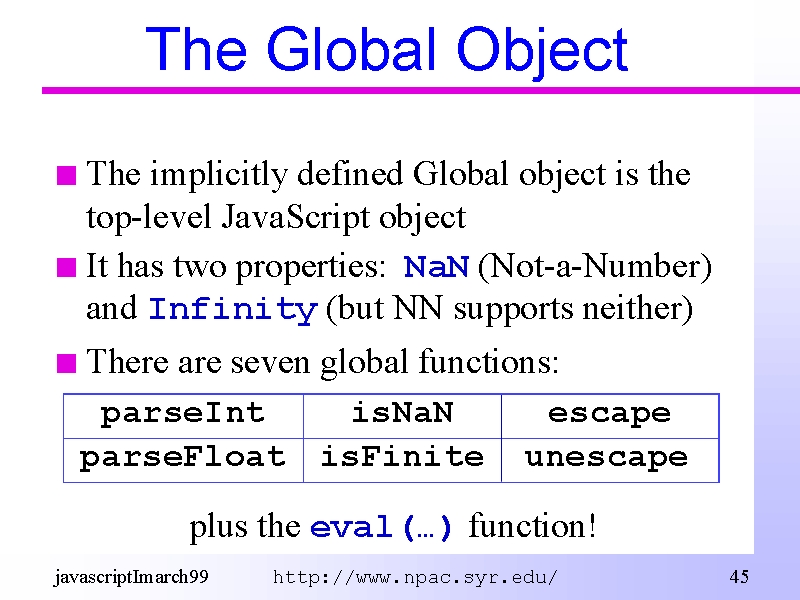 The Global Object

The implicitly defined Global object is the top-level JavaScript object

It has two properties: NaN (Not-a-Number) and Infinity (but NN supports neither)

There are seven global functions:

| parseInt | isNaN | escape |
|---|---|---|
| parseFloat | isFinite | unescape |

plus the eval(…) function!

javascriptImarch99 http://www.npac.syr.edu/ 45